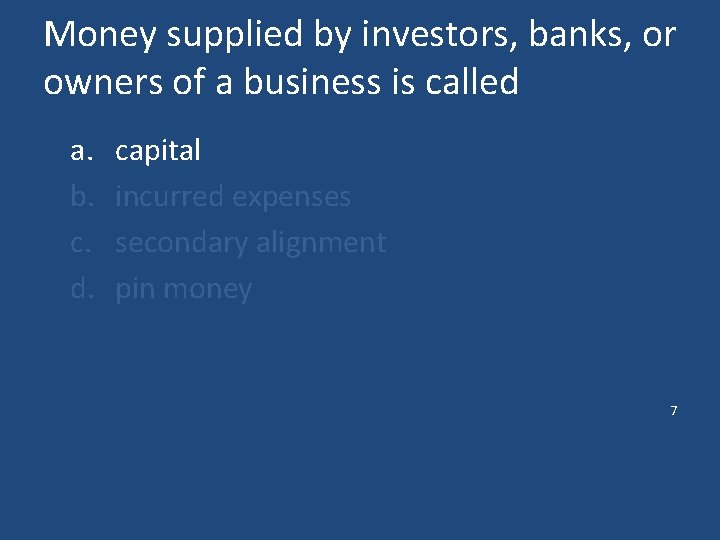 Money supplied by investors, banks, or owners of a business is called

a. capital
b. incurred expenses
c. secondary alignment
d. pin money

7